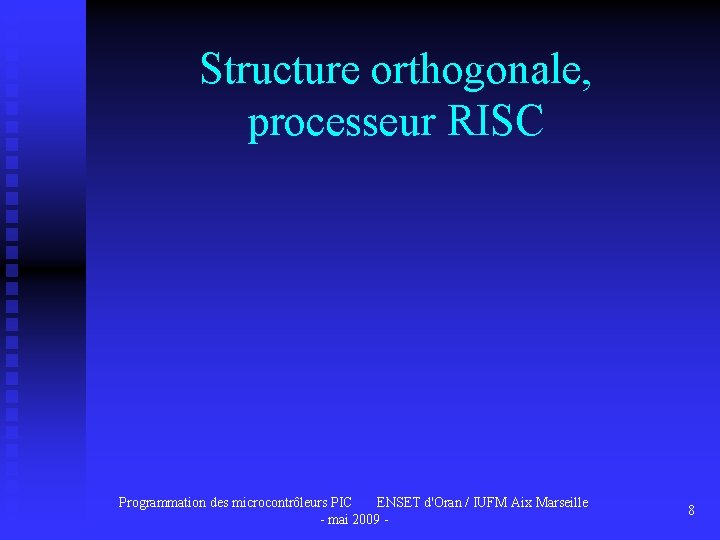 Structure orthogonale, processeur RISC

Programmation des microcontrôleurs PIC ENSET d'Oran / IUFM Aix Marseille - mai 2009 -

8